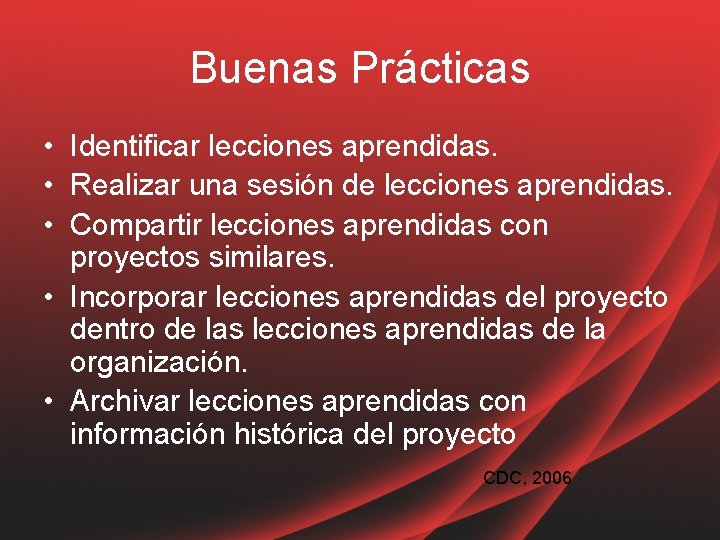 Buenas Prácticas

• Identificar lecciones aprendidas.
• Realizar una sesión de lecciones aprendidas.
• Compartir lecciones aprendidas con proyectos similares.
• Incorporar lecciones aprendidas del proyecto dentro de las lecciones aprendidas de la organización.
• Archivar lecciones aprendidas con información histórica del proyecto

CDC, 2006